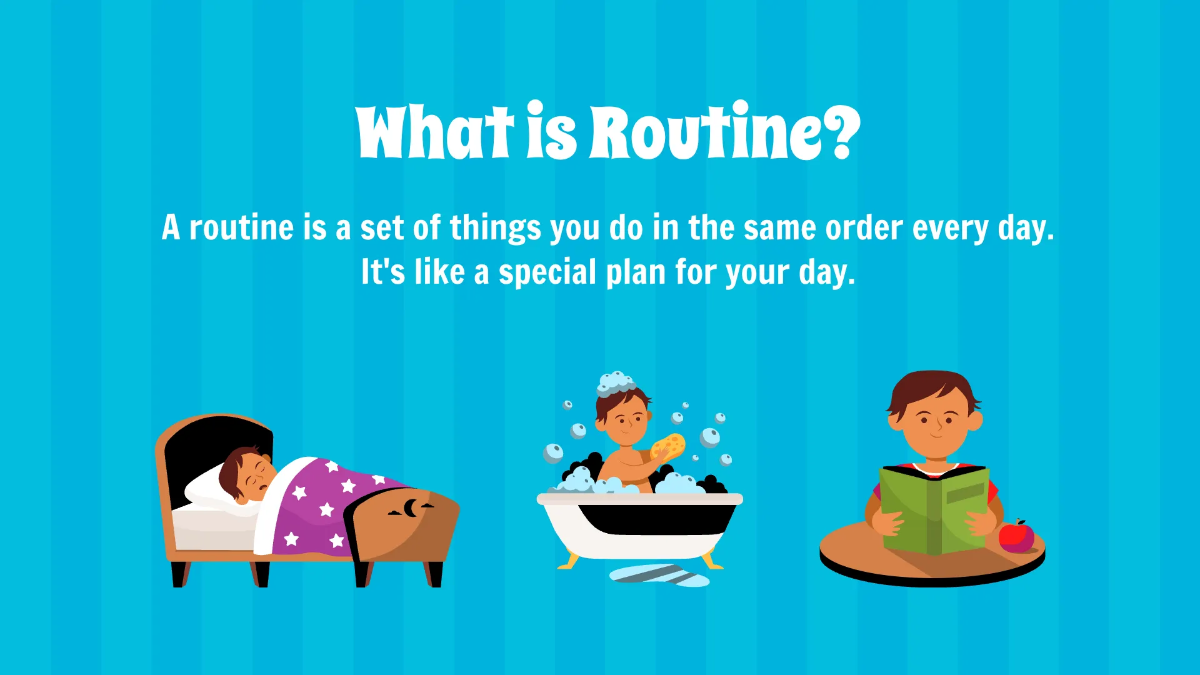 What is Routine?

A routine is a set of things you do in the same order every day. It's like a special plan for your day.